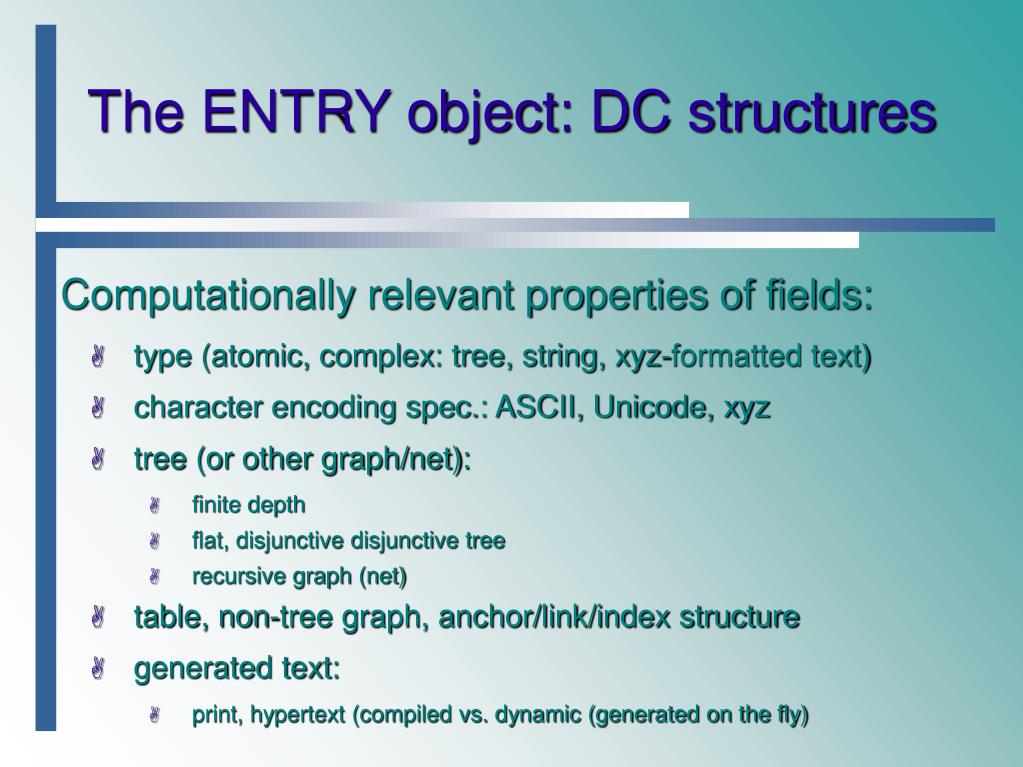 The ENTRY object: DC structures

Computationally relevant properties of fields:

type (atomic, complex: tree, string, xyz-formatted text)

character encoding spec.: ASCII, Unicode, xyz

tree (or other graph/net):

finite depth

flat, disjunctive disjunctive tree

recursive graph (net)

table, non-tree graph, anchor/link/index structure

generated text:

print, hypertext (compiled vs. dynamic (generated on the fly)